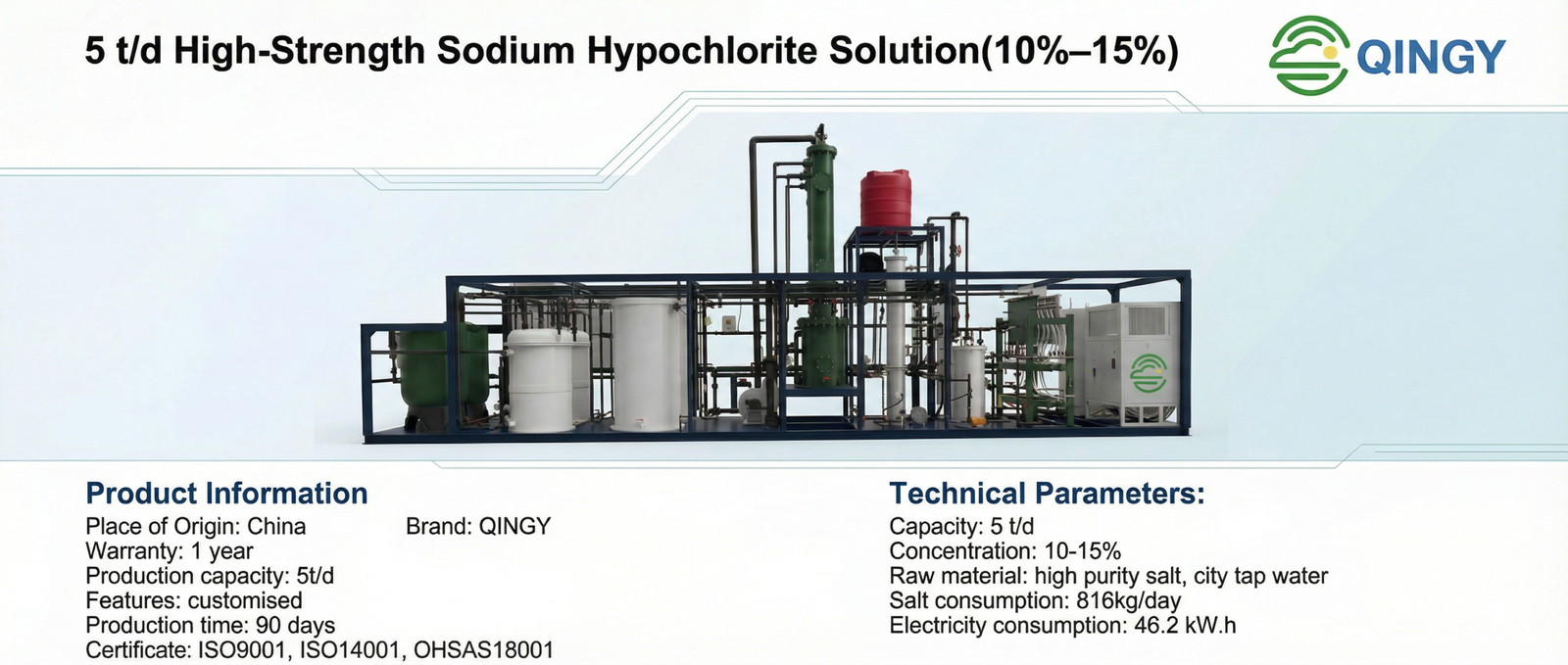 5 t/d High-Strength Sodium Hypochlorite Solution(10%–15%)

QINGY

Product Information
Place of Origin: China
Brand: QINGY
Warranty: 1 year
Production capacity: 5t/d
Features: customised
Production time: 90 days
Certificate: ISO9001, ISO14001, OHSAS18001

Technical Parameters:
Capacity: 5 t/d
Concentration: 10-15%
Raw material: high purity salt, city tap water
Salt consumption: 816kg/day
Electricity consumption: 46.2 kW.h